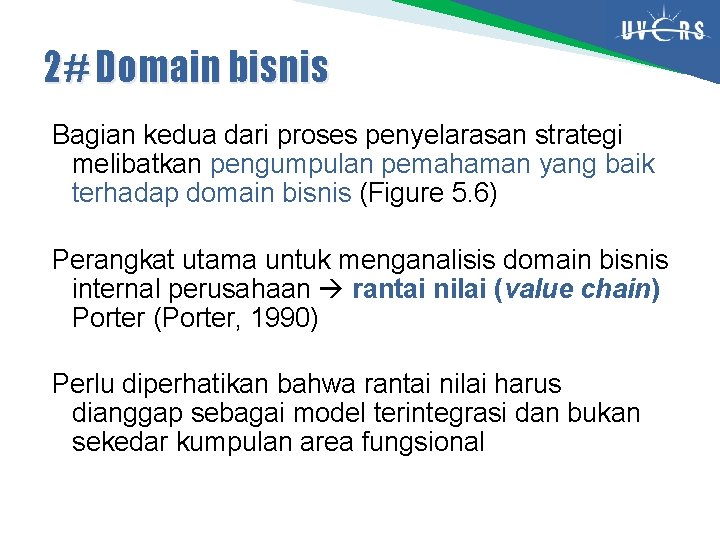 UVERS

2# Domain bisnis

Bagian kedua dari proses penyelarasan strategi melibatkan pengumpulan pemahaman yang baik terhadap domain bisnis (Figure 5.6)

Perangkat utama untuk menganalisis domain bisnis internal perusahaan → rantai nilai (value chain) Porter (Porter, 1990)

Perlu diperhatikan bahwa rantai nilai harus dianggap sebagai model terintegrasi dan bukan sekedar kumpulan area fungsional